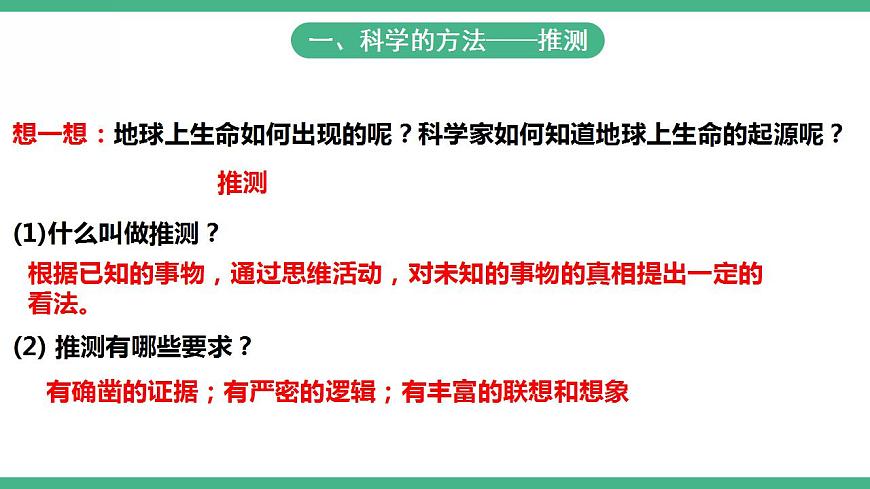 一、科学的方法——推测

想一想：地球上生命如何出现的呢？科学家如何知道地球上生命的起源呢？

推测

(1)什么叫做推测？

根据已知的事物，通过思维活动，对未知的事物的真相提出一定的看法。

(2) 推测有哪些要求？

有确凿的证据；有严密的逻辑；有丰富的联想和想象